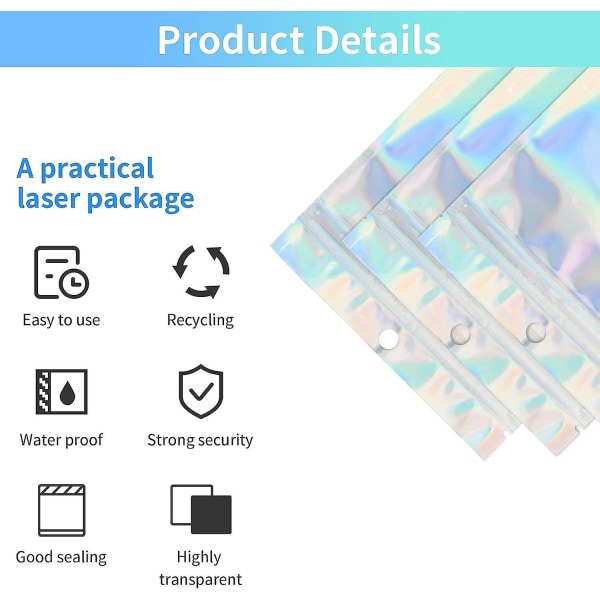 Product Details

A practical laser package

Easy to use

Recycling

Water proof

Strong security

Good sealing

Highly transparent